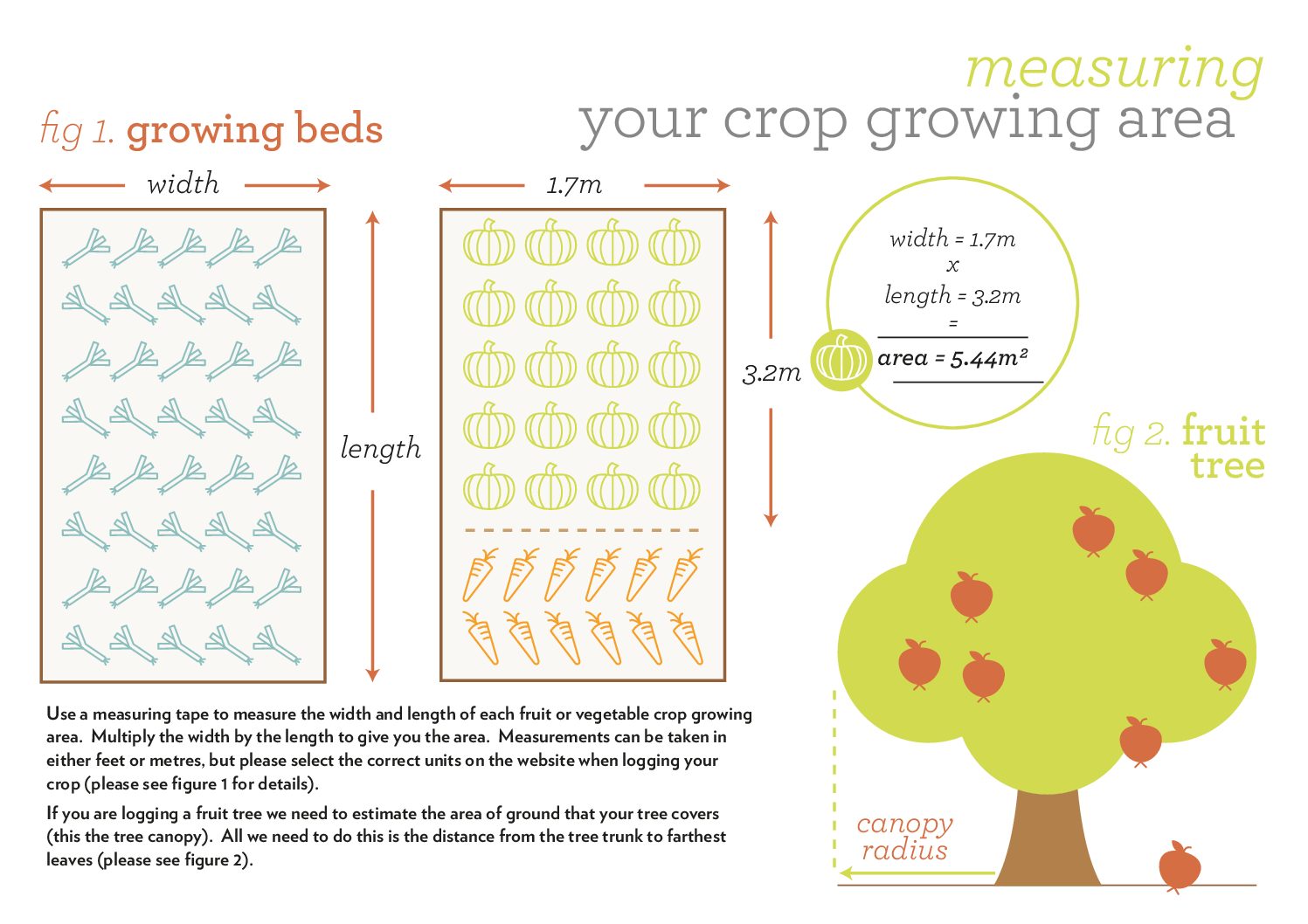 measuring
your crop growing area

fig 1. growing beds

width

length

1.7m

3.2m

width = 1.7m
x
length = 3.2m
=
area = 5.44m²

fig 2. fruit tree

canopy radius

Use a measuring tape to measure the width and length of each fruit or vegetable crop growing area. Multiply the width by the length to give you the area. Measurements can be taken in either feet or metres, but please select the correct units on the website when logging your crop (please see figure 1 for details).

If you are logging a fruit tree we need to estimate the area of ground that your tree covers (this the tree canopy). All we need to do this is the distance from the tree trunk to farthest leaves (please see figure 2).